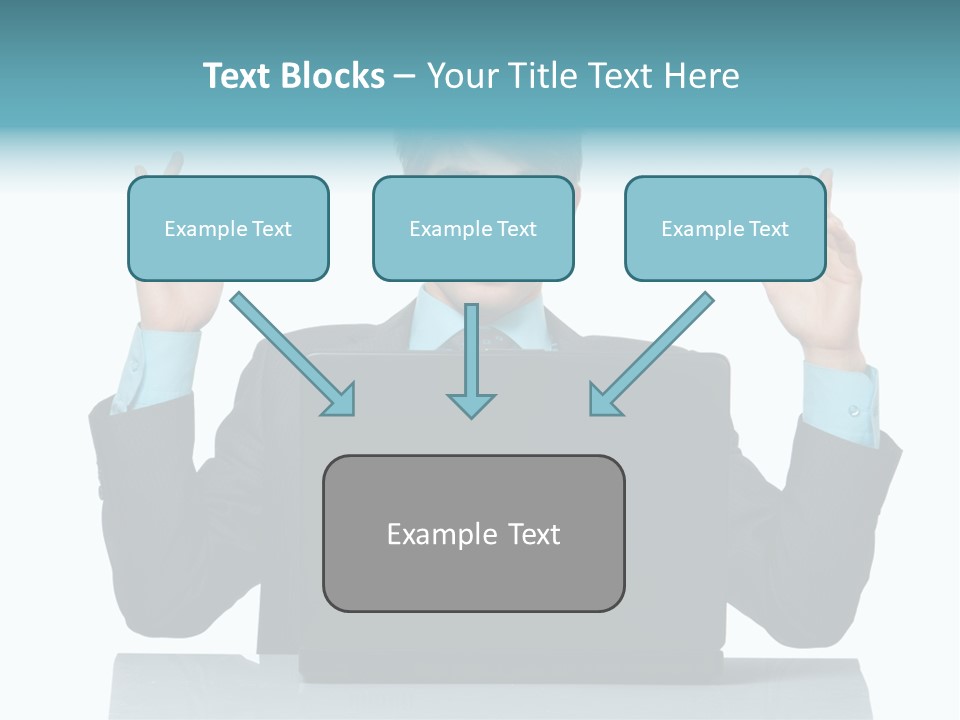 Text Blocks – Your Title Text Here

Example Text

Example Text

Example Text

Example Text